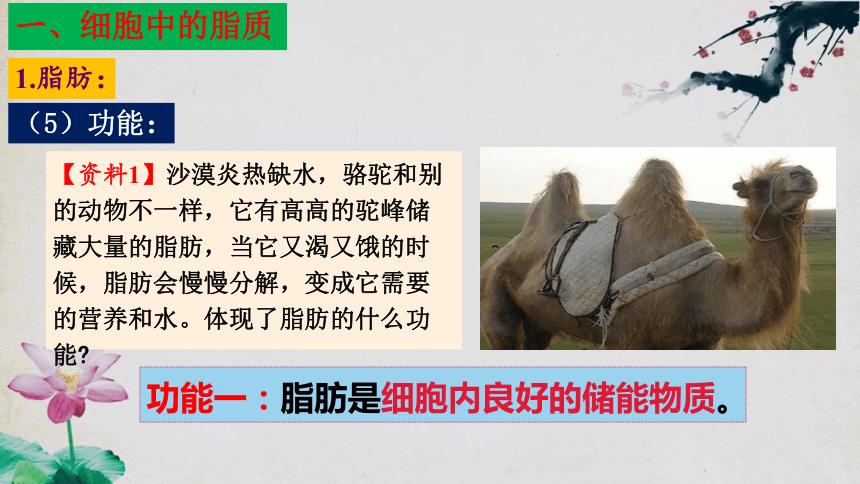 一、细胞中的脂质

1.脂肪：

（5）功能：

【资料1】沙漠炎热缺水，骆驼和别的动物不一样，它有高高的驼峰储藏大量的脂肪，当它又渴又饿的时候，脂肪会慢慢分解，变成它需要的营养和水。体现了脂肪的什么功能？

功能一：脂肪是细胞内良好的储能物质。